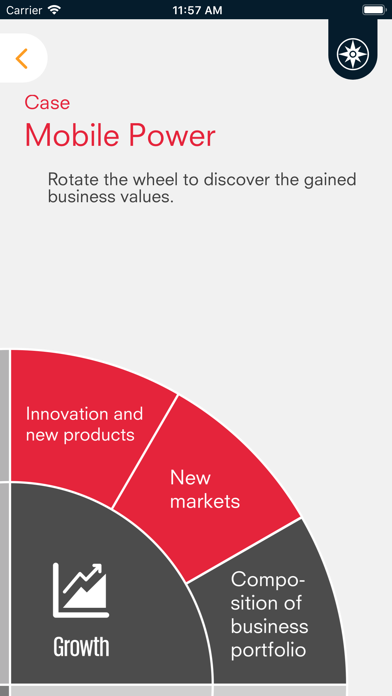 Carrier 11:57 AM

Case
Mobile Power

Rotate the wheel to discover the gained business values.

Innovation and new products

New markets

Composition of business portfolio

Growth